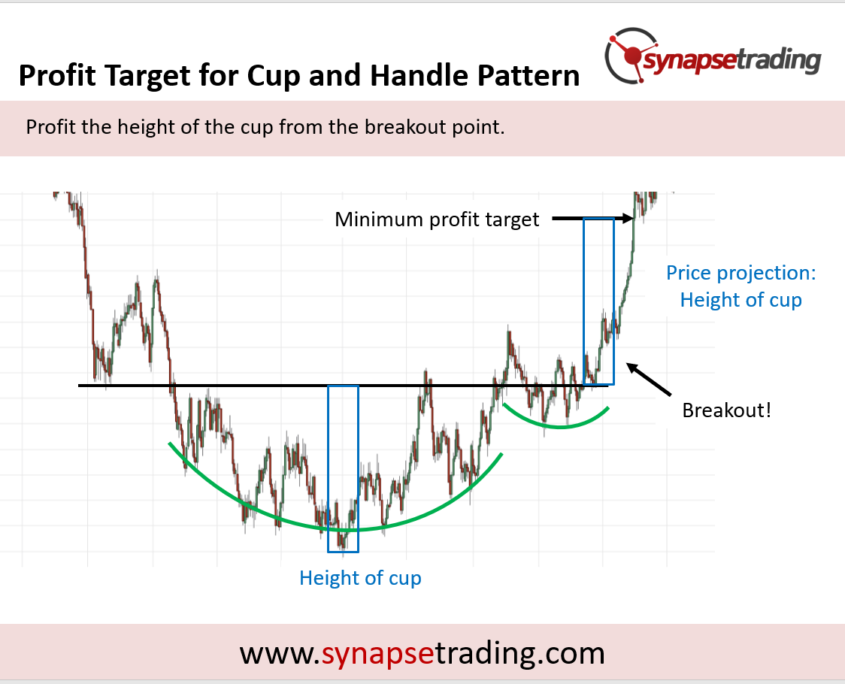 Profit Target for Cup and Handle Pattern

synapsetrading

Profit the height of the cup from the breakout point.

Minimum profit target

Price projection:
Height of cup

Breakout!

Height of cup

www.synapsetrading.com